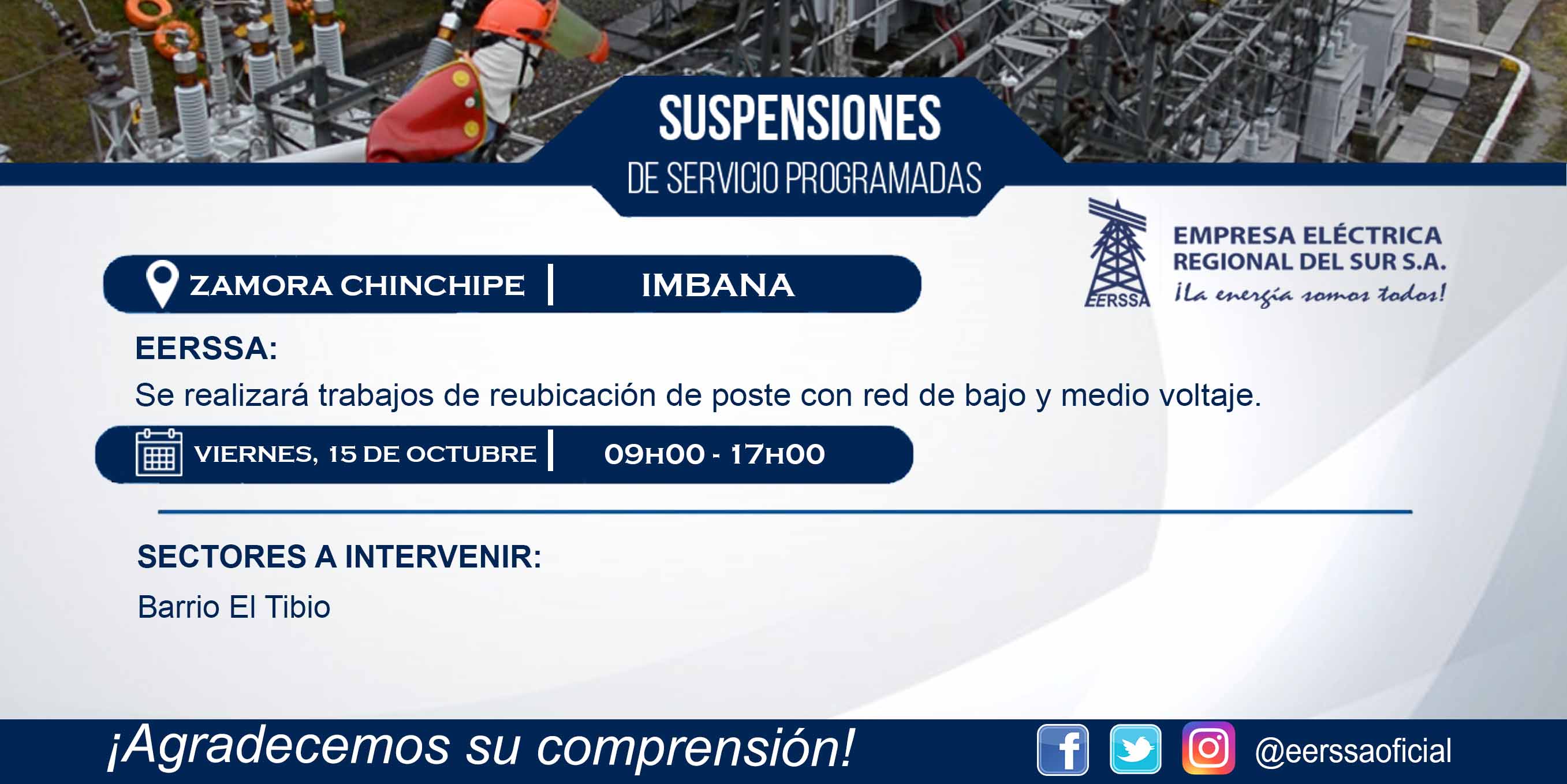 SUSPENSIONES
DE SERVICIO PROGRAMADAS

EERSSA
EMPRESA ELÉCTRICA REGIONAL DEL SUR S.A.
¡La energía somos todos!

ZAMORA CHINCHIPE | IMBANA

EERSSA:
Se realizará trabajos de reubicación de poste con red de bajo y medio voltaje.

VIERNES, 15 DE OCTUBRE | 09H00 - 17H00

SECTORES A INTERVENIR:
Barrio El Tibio

¡Agradecemos su comprensión!

@eerssaoficial